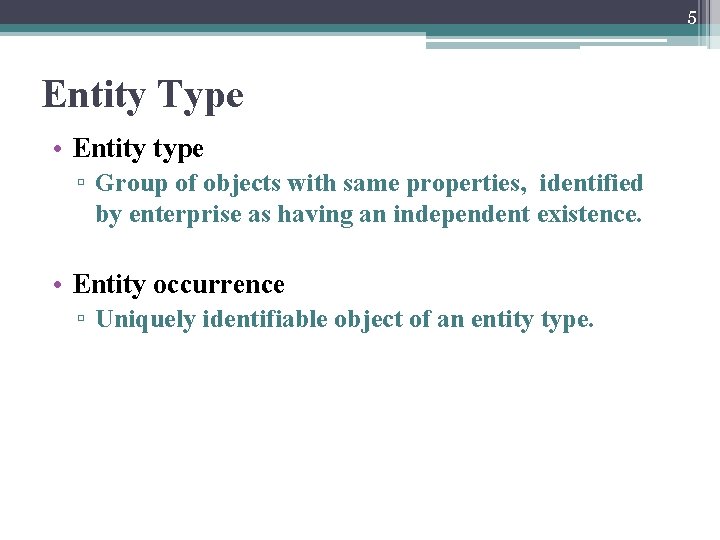 5

Entity Type

• Entity type
▫ Group of objects with same properties, identified by enterprise as having an independent existence.

• Entity occurrence
▫ Uniquely identifiable object of an entity type.